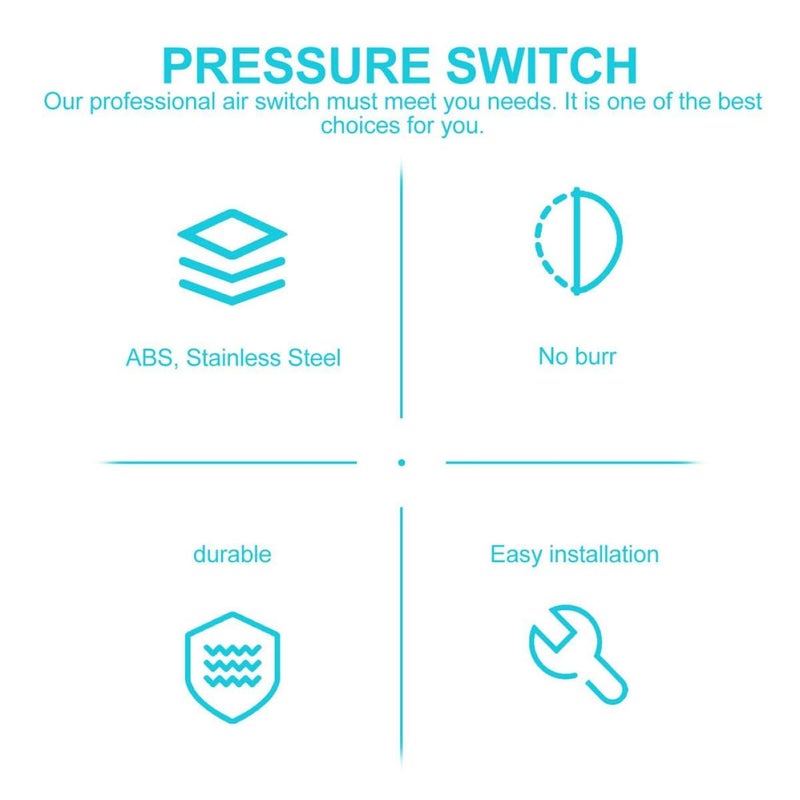 PRESSURE SWITCH
Our professional air switch must meet you needs. It is one of the best choices for you.

ABS, Stainless Steel

No burr

durable

Easy installation